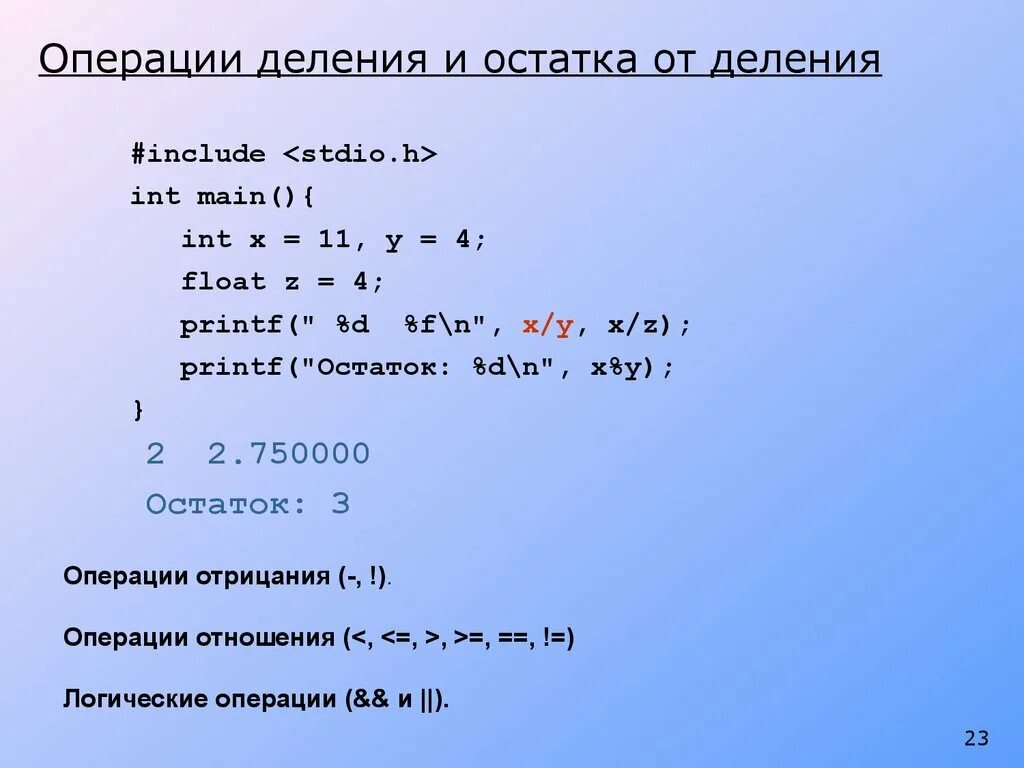 Операции деления и остатка от деления

#include <stdio.h>
int main(){
int x = 11, y = 4;
float z = 4;
printf(" %d %f\n", x/y, x/z);
printf("Остаток: %d\n", x%y);
}

2 2.750000
Остаток: 3

Операции отрицания (-, !).

Операции отношения (<, <=, >, >=, ==, !=)

Логические операции (&& и ||).

23